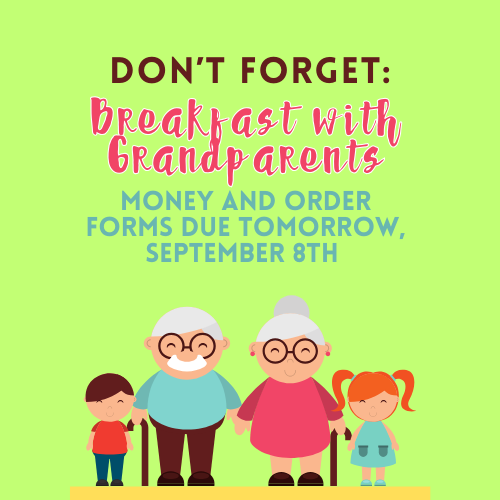 DON'T FORGET:

Breakfast with Grandparents

MONEY AND ORDER FORMS DUE TOMORROW, SEPTEMBER 8TH